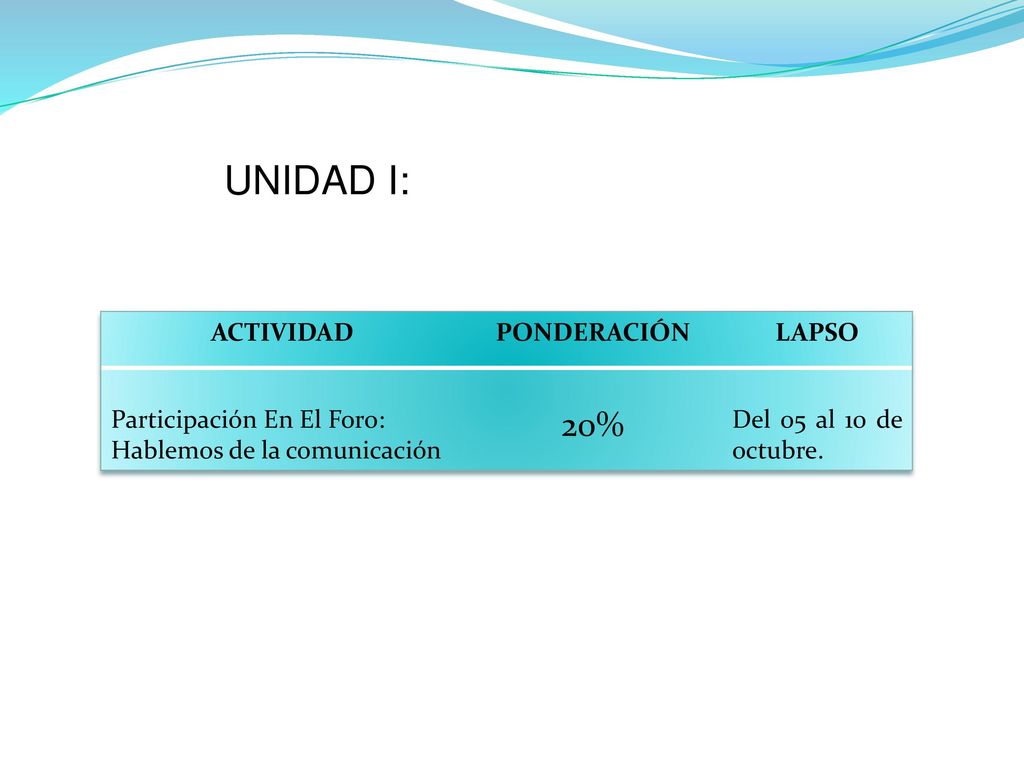 UNIDAD I:

| ACTIVIDAD | PONDERACIÓN | LAPSO |
|---|---|---|
| Participación En El Foro: Hablemos de la comunicación | 20% | Del 05 al 10 de octubre. |